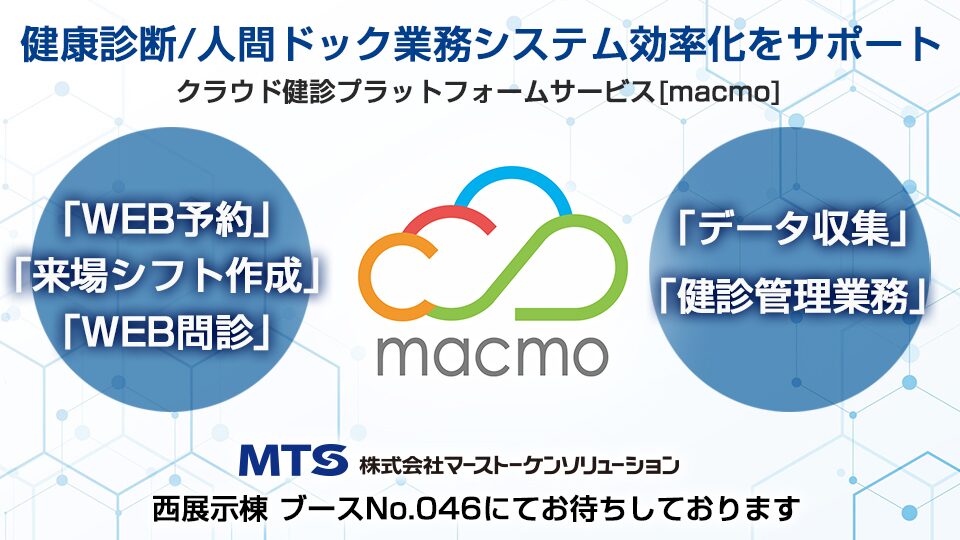 健康診断/人間ドック業務システム効率化をサポート
クラウド健診プラットフォームサービス[macmo]

「WEB予約」
「来場シフト作成」
「WEB問診」

macmo

「データ収集」
「健診管理業務」

MTS 株式会社マーストーケンソリューション
西展示棟 ブースNo.046にてお待ちしております